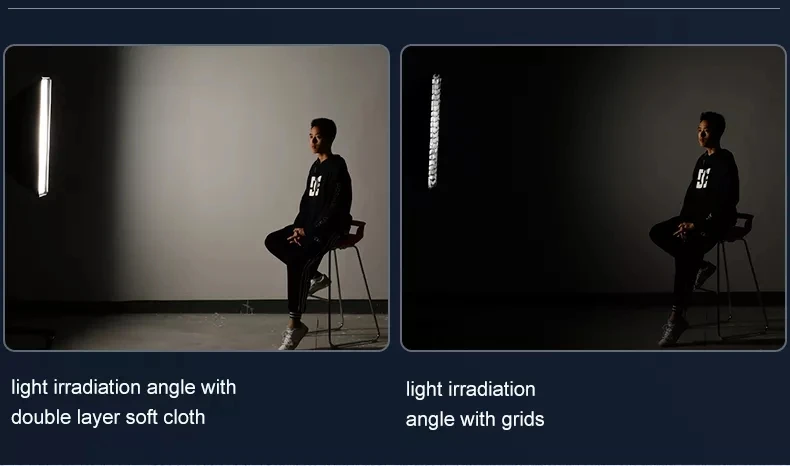 light irradiation angle with double layer soft cloth

light irradiation angle with grids